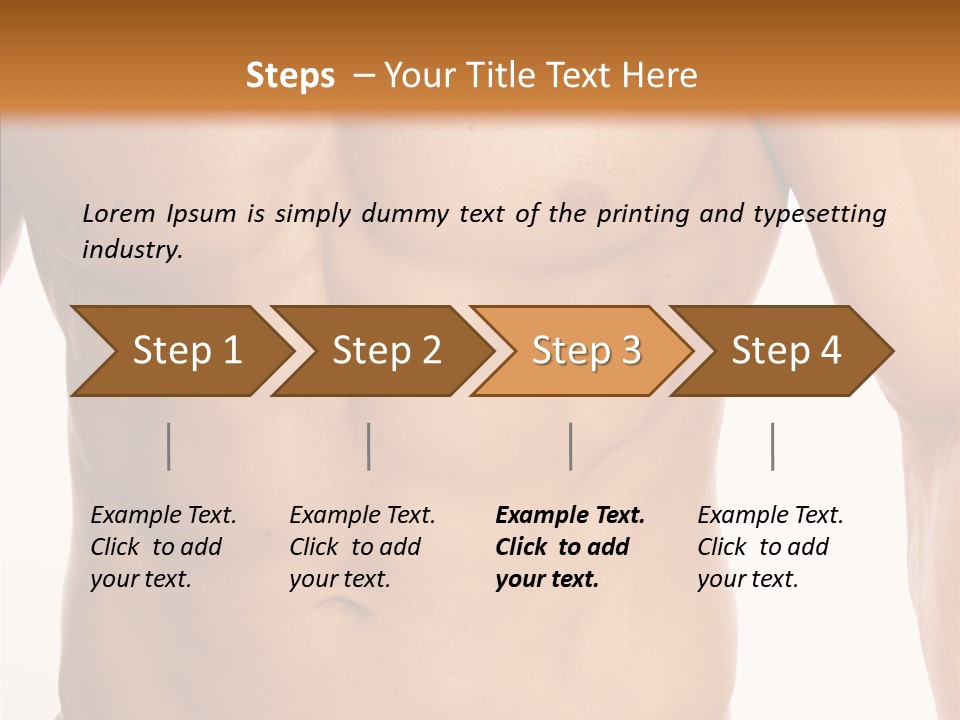 Steps – Your Title Text Here

Lorem Ipsum is simply dummy text of the printing and typesetting industry.

Step 1

Step 2

Step 3

Step 4

Example Text. Click to add your text.

Example Text. Click to add your text.

Example Text. Click to add your text.

Example Text. Click to add your text.